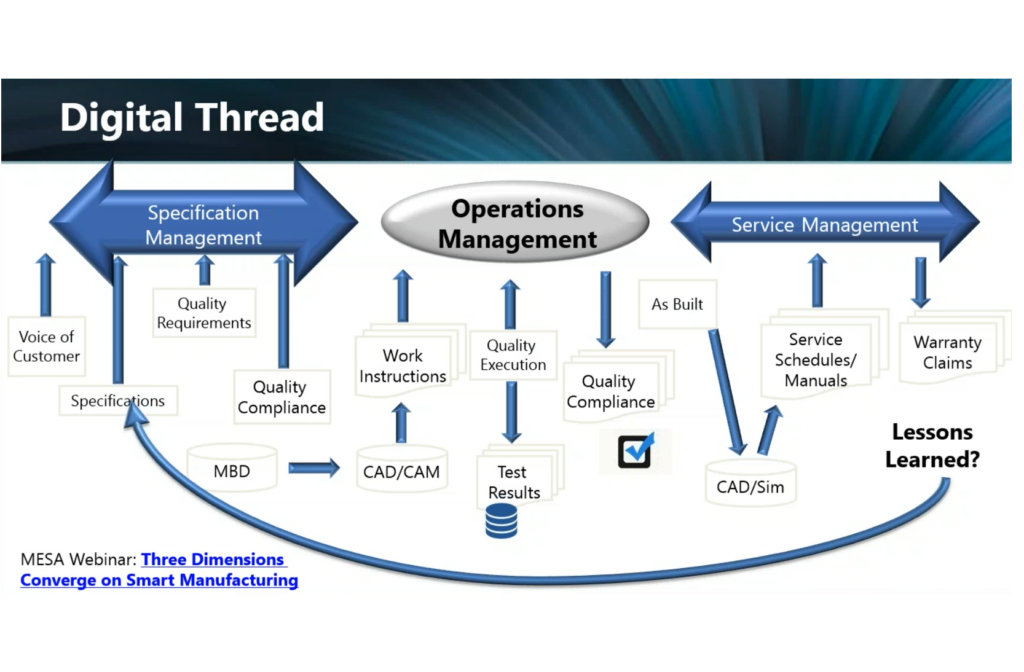 Digital Thread

Specification Management

Operations Management

Service Management

Voice of Customer

Quality Requirements

Specifications

Quality Compliance

Work Instructions

Quality Execution

Quality Compliance

As Built

Service Schedules/ Manuals

Warranty Claims

MBD

CAD/CAM

Test Results

CAD/Sim

Lessons Learned?

MESA Webinar: Three Dimensions Converge on Smart Manufacturing